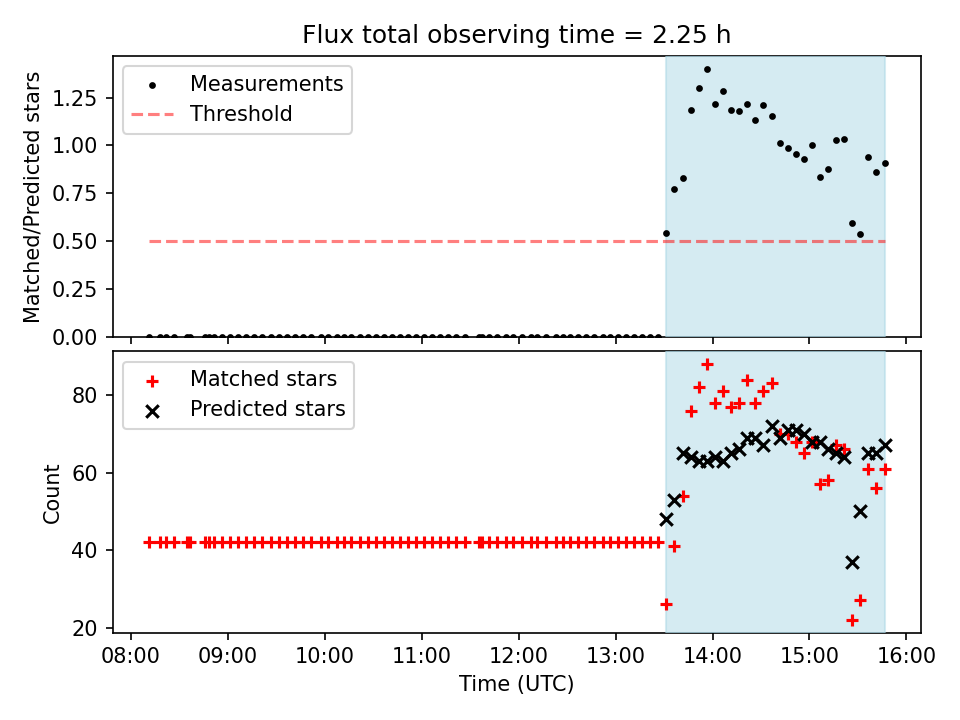 Flux total observing time = 2.25 h

Measurements
Threshold

Matched/Predicted stars

1.25
1.00
0.75
0.50
0.25
0.00

Matched stars
Predicted stars

Count

80
60
40
20

08:00
09:00
10:00
11:00
12:00
13:00
14:00
15:00
16:00

Time (UTC)